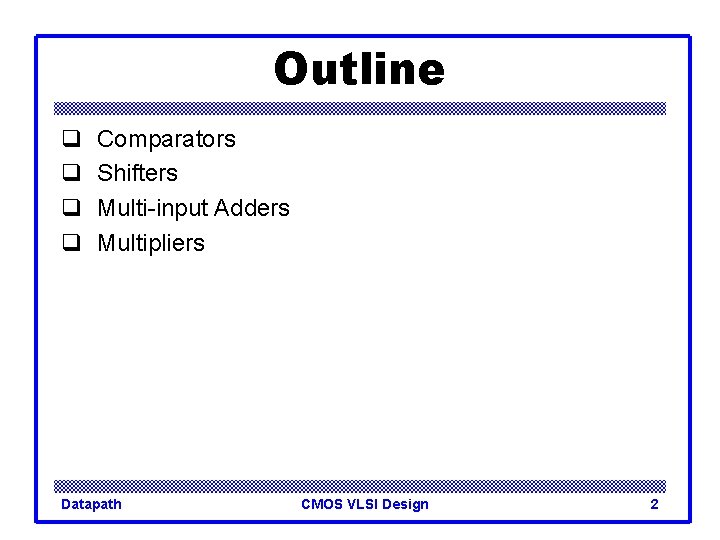 Outline

❑ Comparators
❑ Shifters
❑ Multi-input Adders
❑ Multipliers

Datapath CMOS VLSI Design 2